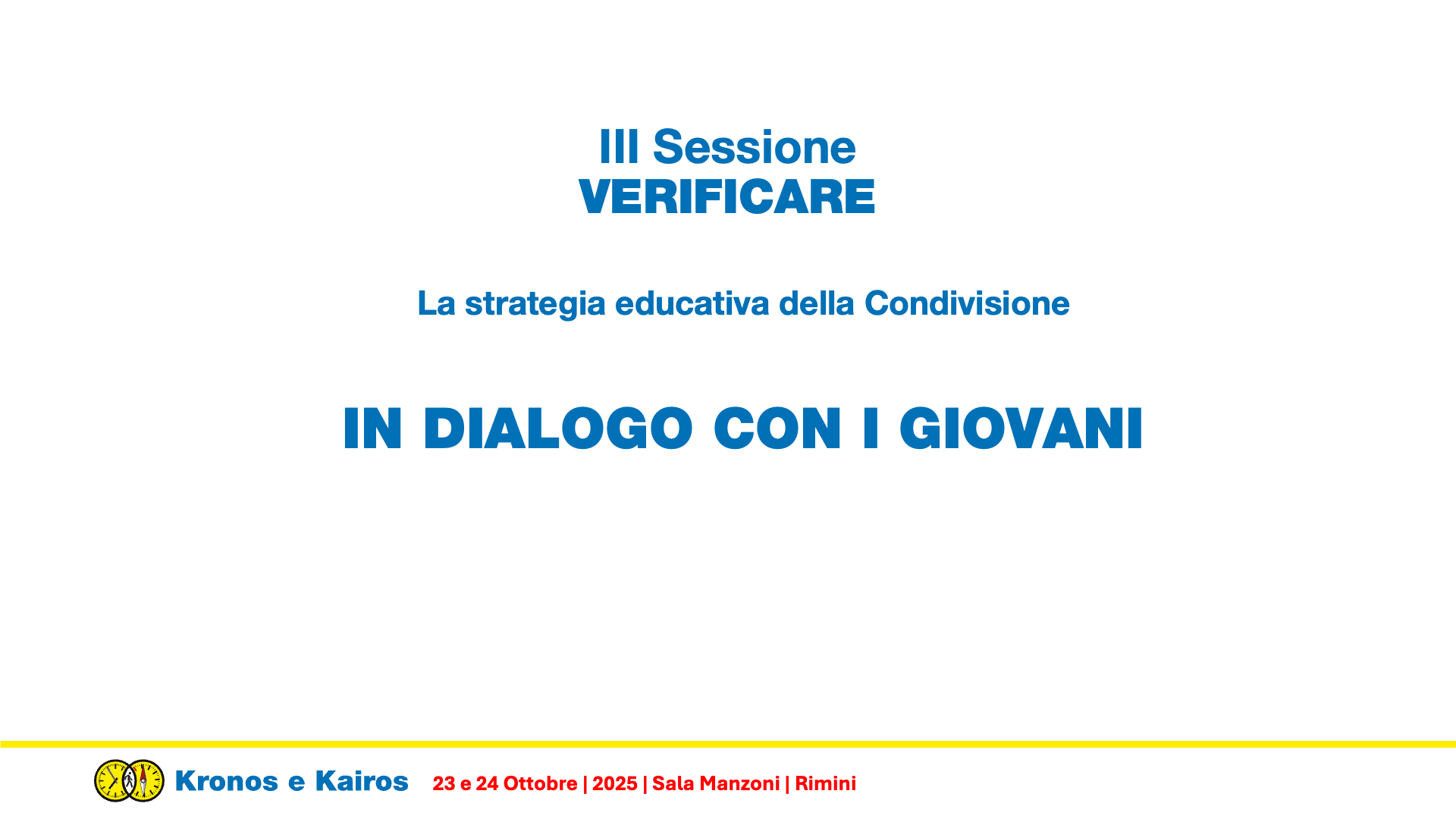 III Sessione
VERIFICARE

La strategia educativa della Condivisione

IN DIALOGO CON I GIOVANI

Kronos e Kairos 23 e 24 Ottobre | 2025 | Sala Manzoni | Rimini